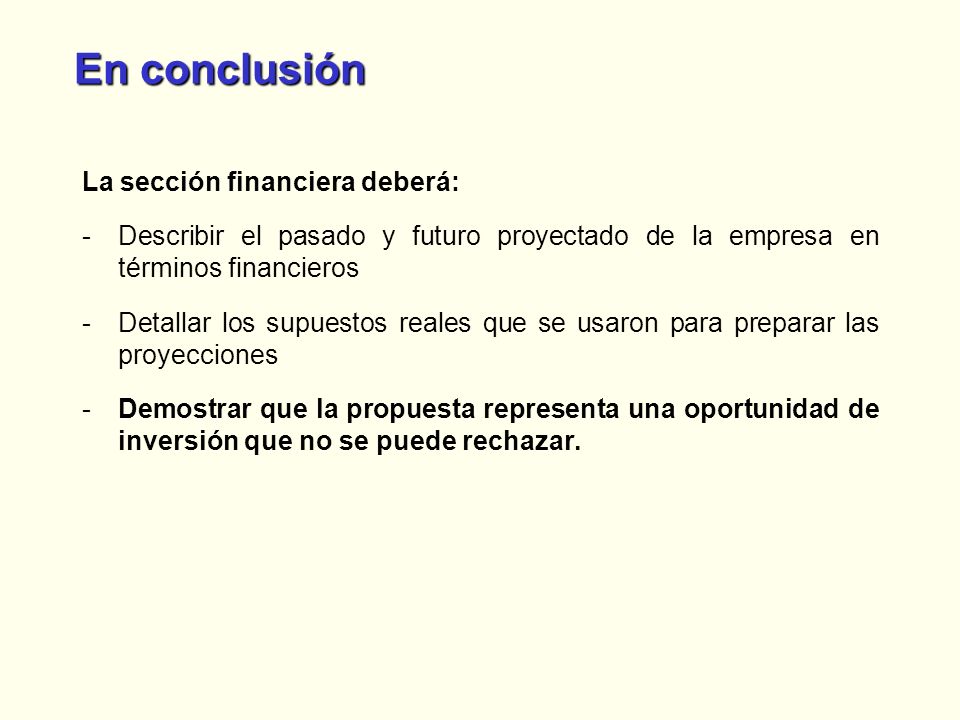 En conclusión

La sección financiera deberá:

- Describir el pasado y futuro proyectado de la empresa en términos financieros

- Detallar los supuestos reales que se usaron para preparar las proyecciones

- Demostrar que la propuesta representa una oportunidad de inversión que no se puede rechazar.